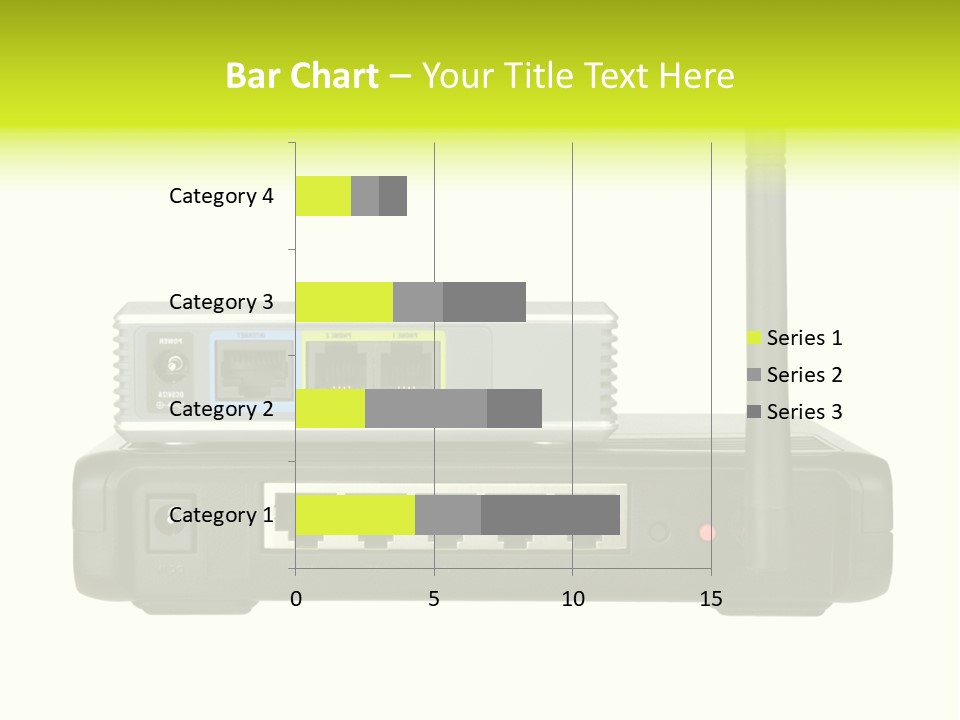 Bar Chart – Your Title Text Here

Category 4
Category 3
Category 2
Category 1

0 5 10 15

Series 1
Series 2
Series 3